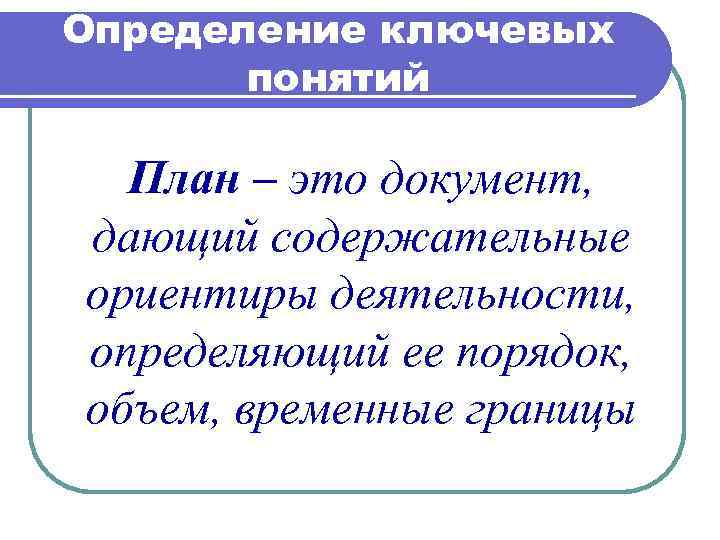 Определение ключевых понятий

План – это документ, дающий содержательные ориентиры деятельности, определяющий ее порядок, объем, временные границы